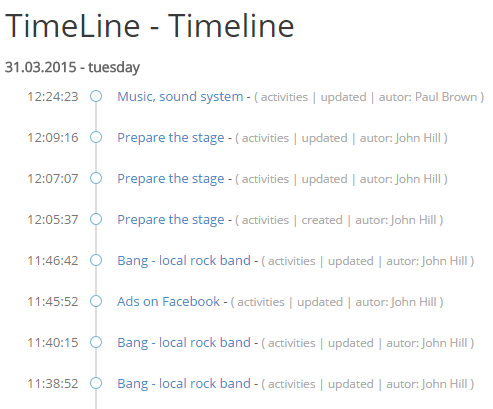 TimeLine - Timeline

31.03.2015 - tuesday

12:24:23 Music, sound system - ( activities | updated | autor: Paul Brown )

12:09:16 Prepare the stage - ( activities | updated | autor: John Hill )

12:07:07 Prepare the stage - ( activities | updated | autor: John Hill )

12:05:37 Prepare the stage - ( activities | created | autor: John Hill )

11:46:42 Bang - local rock band - ( activities | updated | autor: John Hill )

11:45:52 Ads on Facebook - ( activities | updated | autor: John Hill )

11:40:15 Bang - local rock band - ( activities | updated | autor: John Hill )

11:38:52 Bang - local rock band - ( activities | updated | autor: John Hill )